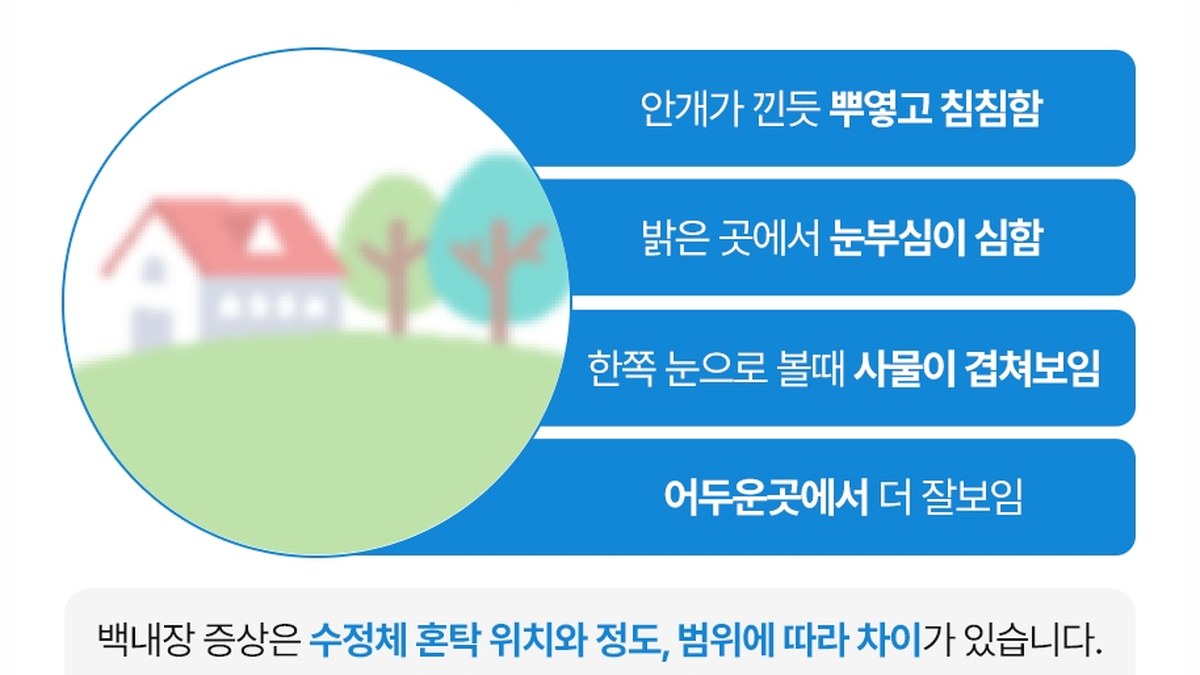 안개가 낀듯 뿌옇고 침침함

밝은 곳에서 눈부심이 심함

한쪽 눈으로 볼때 사물이 겹쳐보임

어두운곳에서 더 잘보임

백내장 증상은 수정체 혼탁 위치와 정도, 범위에 따라 차이가 있습니다.